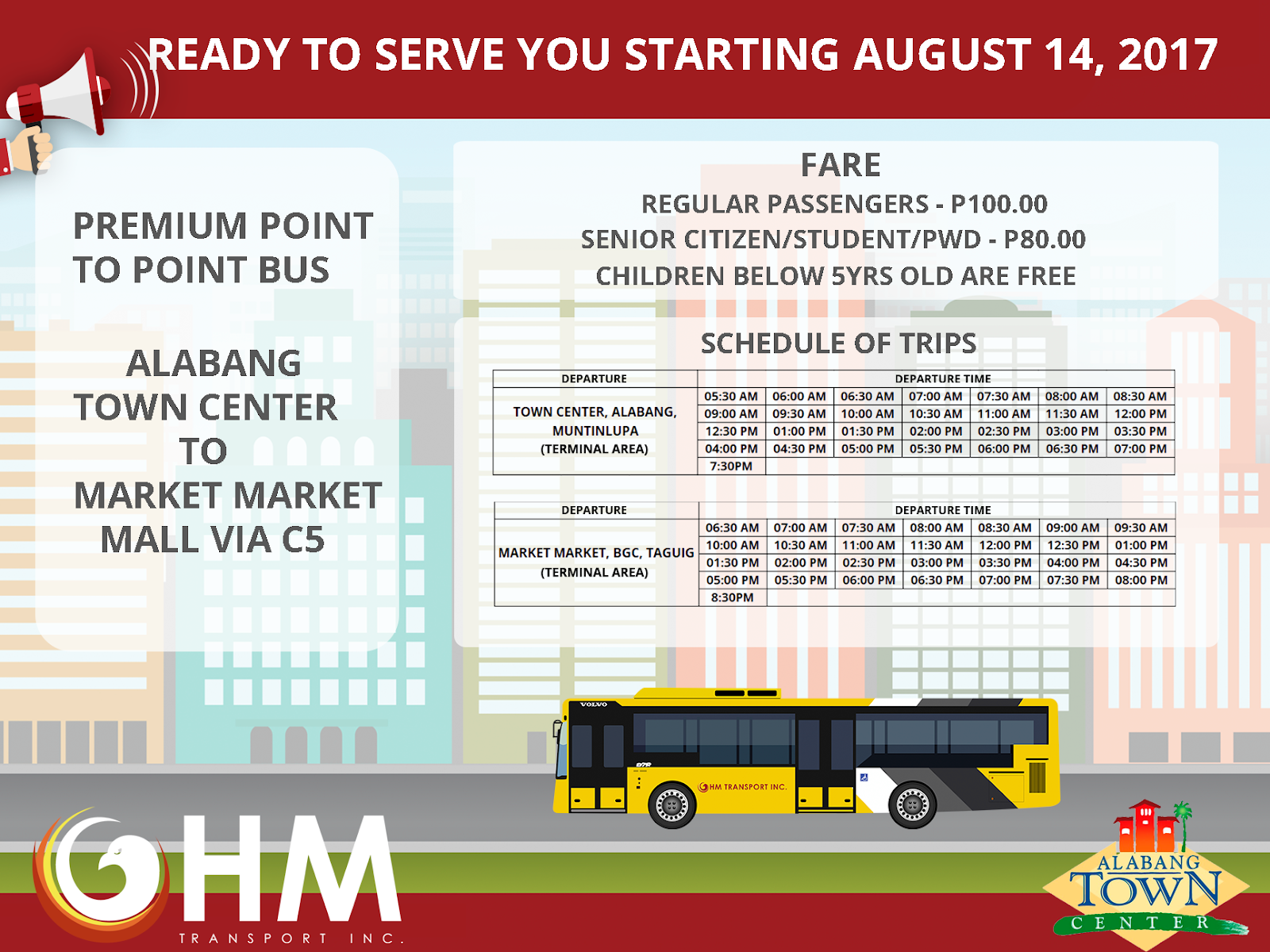 READY TO SERVE YOU STARTING AUGUST 14, 2017

PREMIUM POINT TO POINT BUS

ALABANG TOWN CENTER TO MARKET MARKET MALL VIA C5

FARE
REGULAR PASSENGERS - P100.00
SENIOR CITIZEN/STUDENT/PWD - P80.00
CHILDREN BELOW 5YRS OLD ARE FREE

SCHEDULE OF TRIPS

| DEPARTURE | DEPARTURE TIME | | | | | | |
|---|---|---|---|---|---|---|---|
| TOWN CENTER, ALABANG, MUNTINLUPA (TERMINAL AREA) | 05:30 AM | 06:00 AM | 06:30 AM | 07:00 AM | 07:30 AM | 08:00 AM | 08:30 AM |
| | 09:00 AM | 09:30 AM | 10:00 AM | 10:30 AM | 11:00 AM | 11:30 AM | 12:00 PM |
| | 12:30 PM | 01:00 PM | 01:30 PM | 02:00 PM | 02:30 PM | 03:00 PM | 03:30 PM |
| | 04:00 PM | 04:30 PM | 05:00 PM | 05:30 PM | 06:00 PM | 06:30 PM | 07:00 PM |
| | 7:30PM | | | | | | |

| DEPARTURE | DEPARTURE TIME | | | | | | |
|---|---|---|---|---|---|---|---|
| MARKET MARKET, BGC, TAGUIG (TERMINAL AREA) | 06:30 AM | 07:00 AM | 07:30 AM | 08:00 AM | 08:30 AM | 09:00 AM | 09:30 AM |
| | 10:00 AM | 10:30 AM | 11:00 AM | 11:30 AM | 12:00 PM | 12:30 PM | 01:00 PM |
| | 01:30 PM | 02:00 PM | 02:30 PM | 03:00 PM | 03:30 PM | 04:00 PM | 04:30 PM |
| | 05:00 PM | 05:30 PM | 06:00 PM | 06:30 PM | 07:00 PM | 07:30 PM | 08:00 PM |
| | 8:30PM | | | | | | |

VOLVO
HM TRANSPORT INC.

HM
TRANSPORT INC.

ALABANG TOWN CENTER